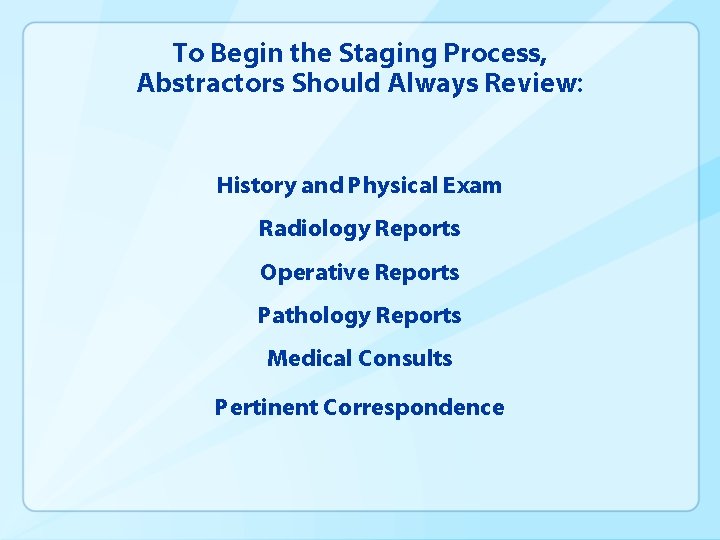 To Begin the Staging Process, Abstractors Should Always Review:

History and Physical Exam

Radiology Reports

Operative Reports

Pathology Reports

Medical Consults

Pertinent Correspondence